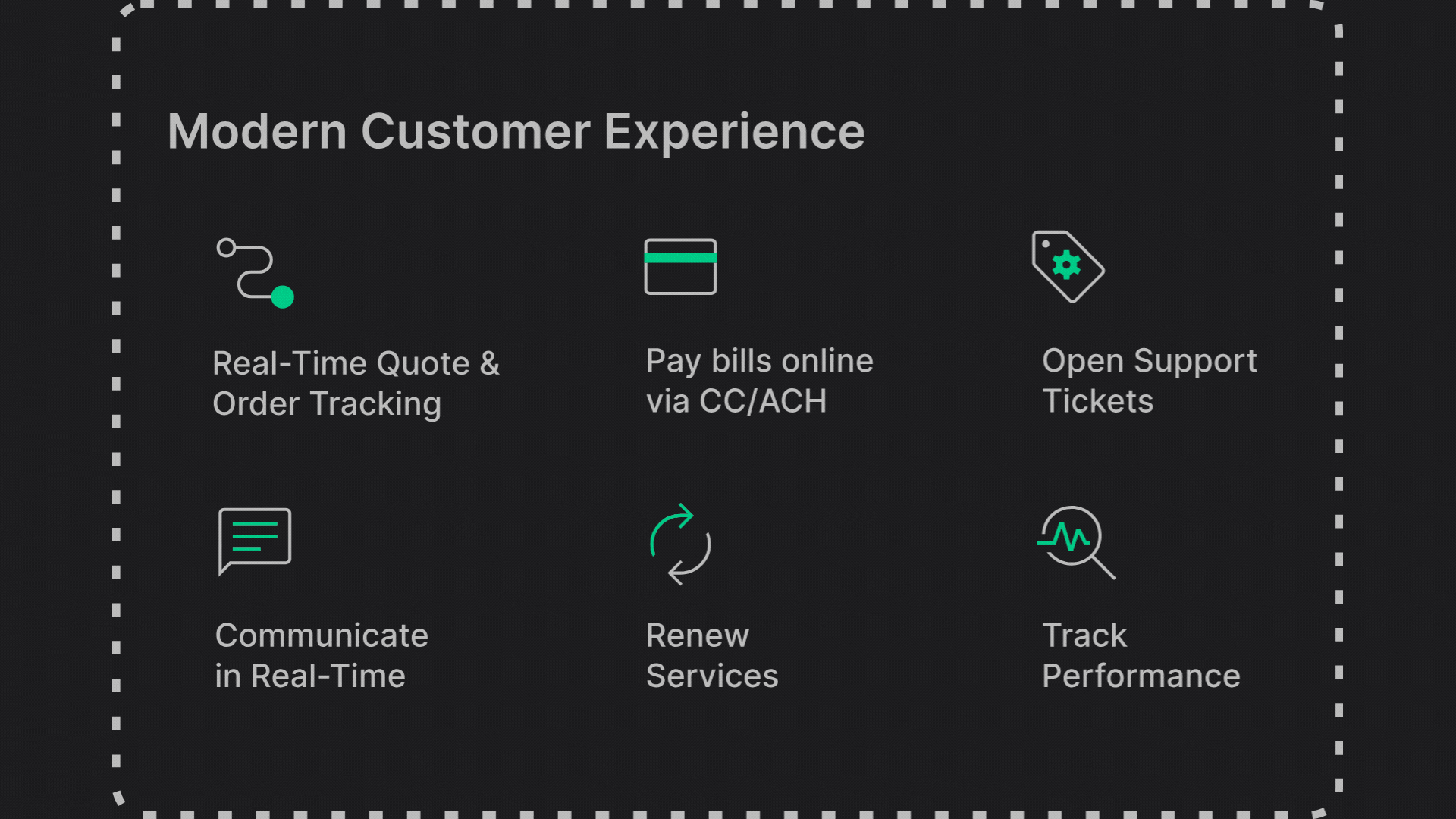 Modern Customer Experience

Real-Time Quote & Order Tracking

Pay bills online via CC/ACH

Open Support Tickets

Communicate in Real-Time

Renew Services

Track Performance